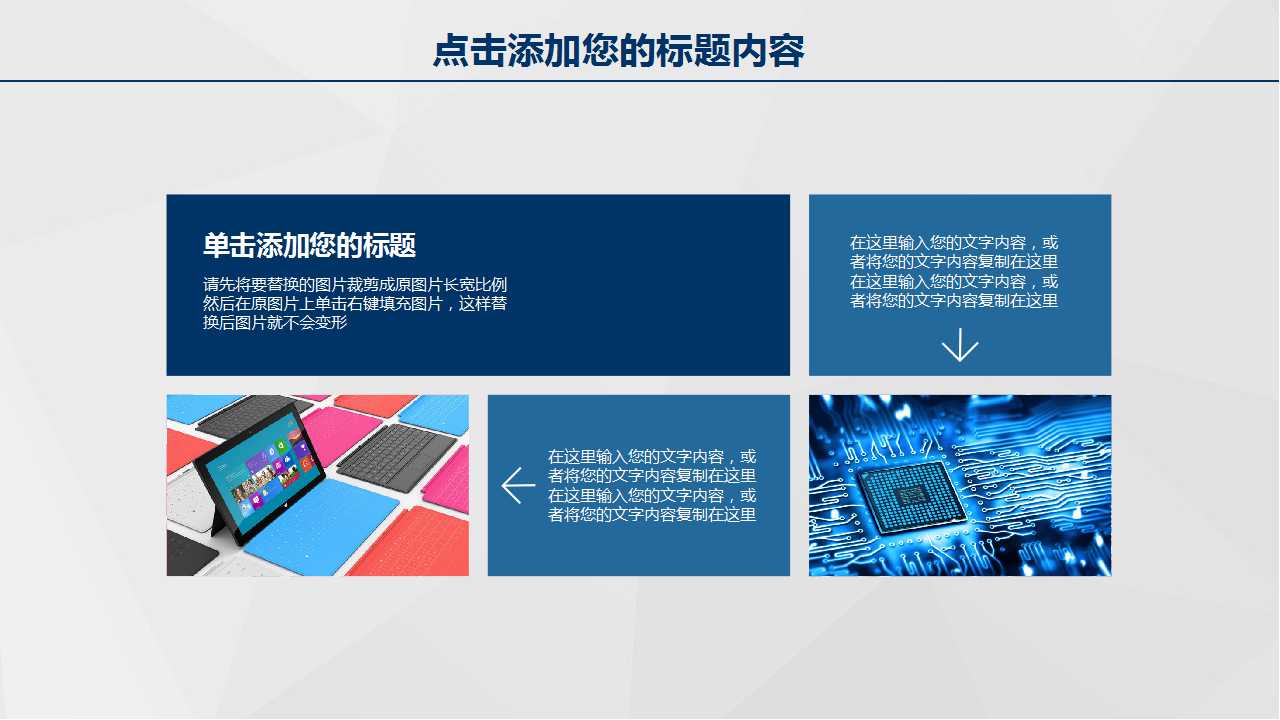 点击添加您的标题内容

单击添加您的标题

请先将要替换的图片裁剪成原图片长宽比例然后在原图片上单击右键填充图片，这样替换后图片就不会变形

在这里输入您的文字内容，或者将您的文字内容复制在这里在这里输入您的文字内容，或者将您的文字内容复制在这里

在这里输入您的文字内容，或者将您的文字内容复制在这里在这里输入您的文字内容，或者将您的文字内容复制在这里